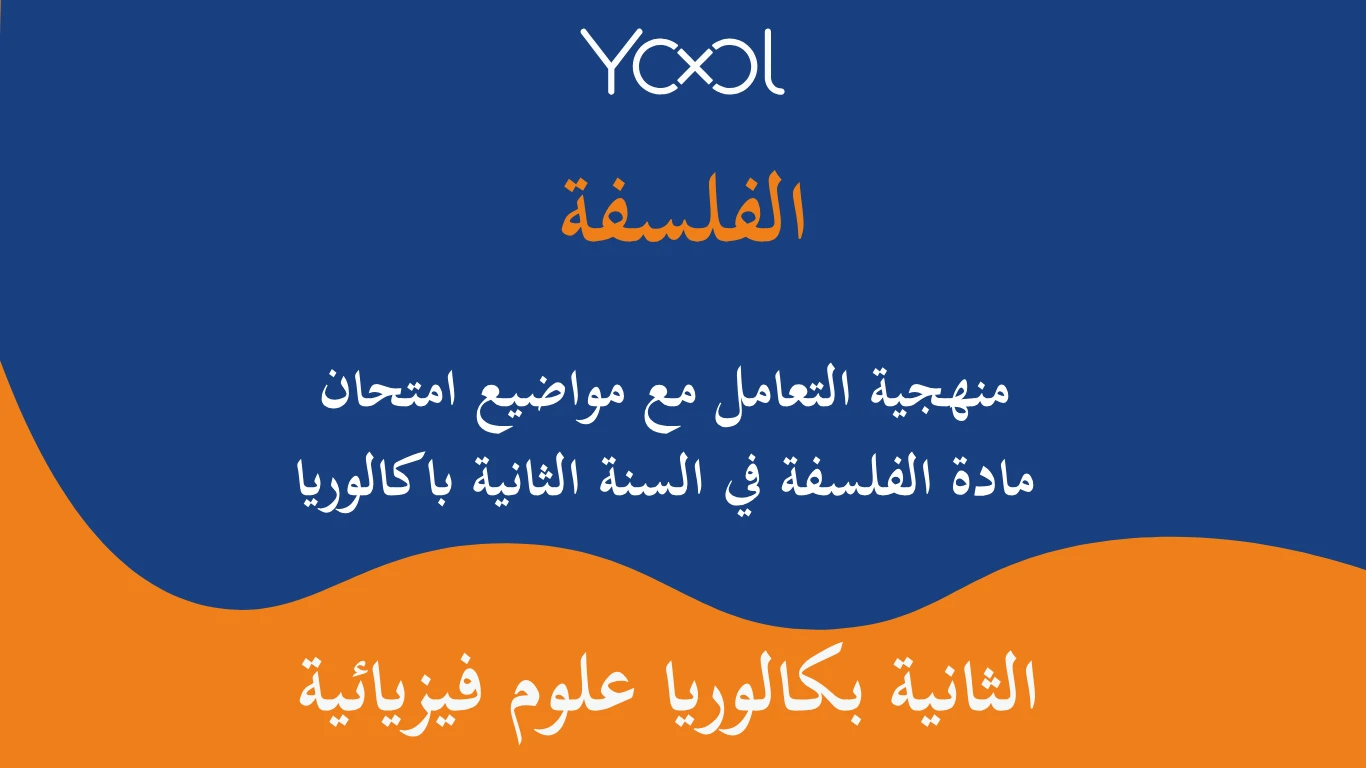 YOOL

الفلسفة

منهجية التعامل مع مواضيع امتحان مادة الفلسفة في السنة الثانية باكالوريا

الثانية بكالوريا علوم فيزيائية